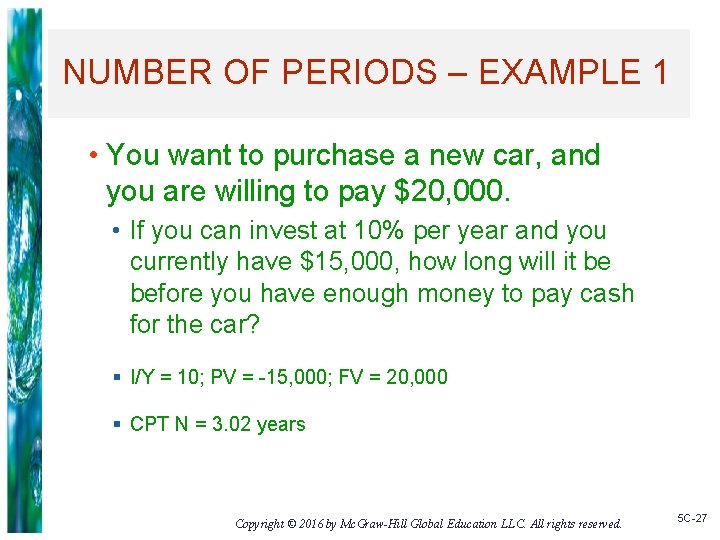 NUMBER OF PERIODS – EXAMPLE 1

• You want to purchase a new car, and you are willing to pay $20,000.

• If you can invest at 10% per year and you currently have $15,000, how long will it be before you have enough money to pay cash for the car?

▪ I/Y = 10; PV = -15,000; FV = 20,000

▪ CPT N = 3.02 years

Copyright © 2016 by McGraw-Hill Global Education LLC. All rights reserved.

5C-27